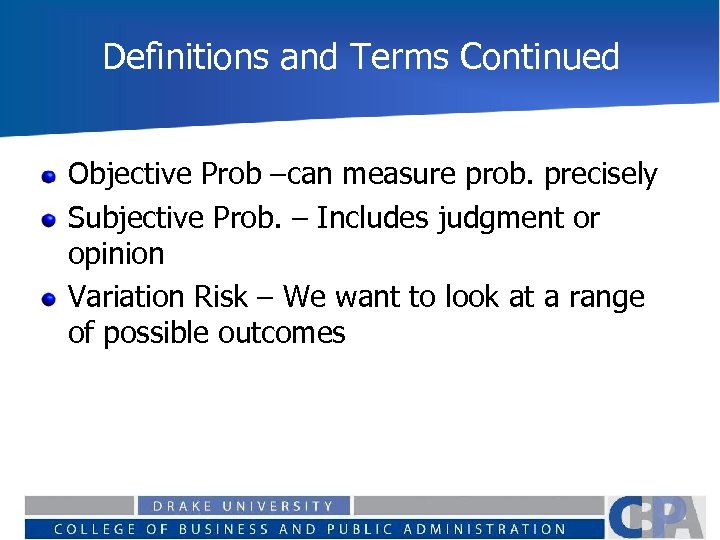 Definitions and Terms Continued

Objective Prob –can measure prob. precisely

Subjective Prob. – Includes judgment or opinion

Variation Risk – We want to look at a range of possible outcomes

DRAKE UNIVERSITY

COLLEGE OF BUSINESS AND PUBLIC ADMINISTRATION

CBPA